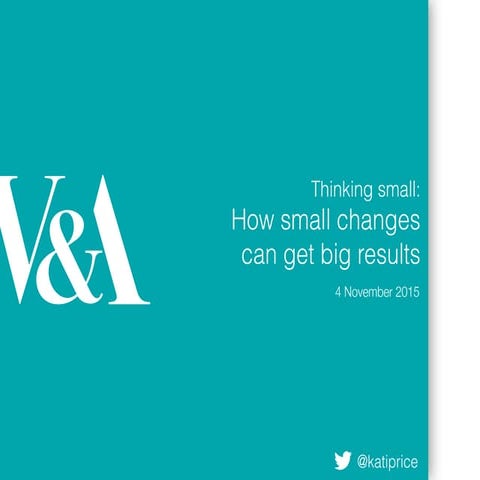 V&A

Thinking small:
How small changes can get big results

4 November 2015

@katiprice